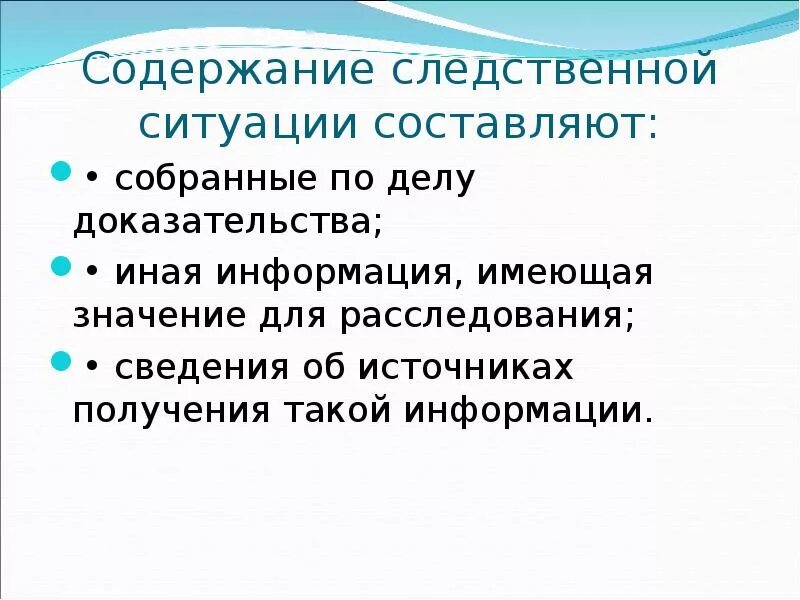 Содержание следственной ситуации составляют:

• собранные по делу доказательства;

• иная информация, имеющая значение для расследования;

• сведения об источниках получения такой информации.